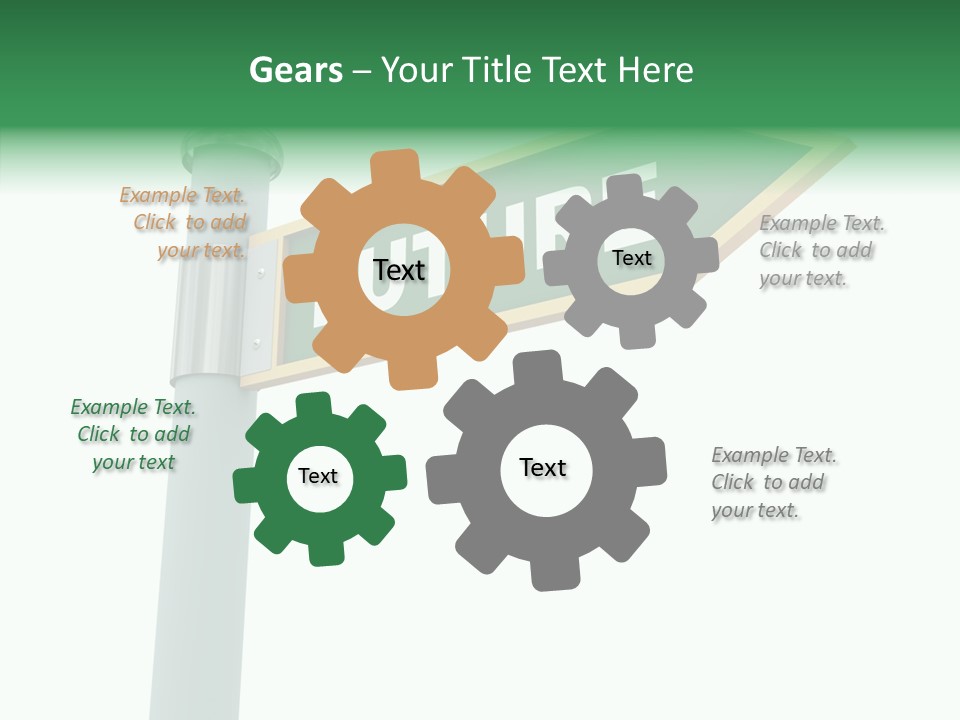 Gears – Your Title Text Here

Example Text. Click to add your text.

Text

Text

Example Text. Click to add your text.

Example Text. Click to add your text

Text

Text

Example Text. Click to add your text.